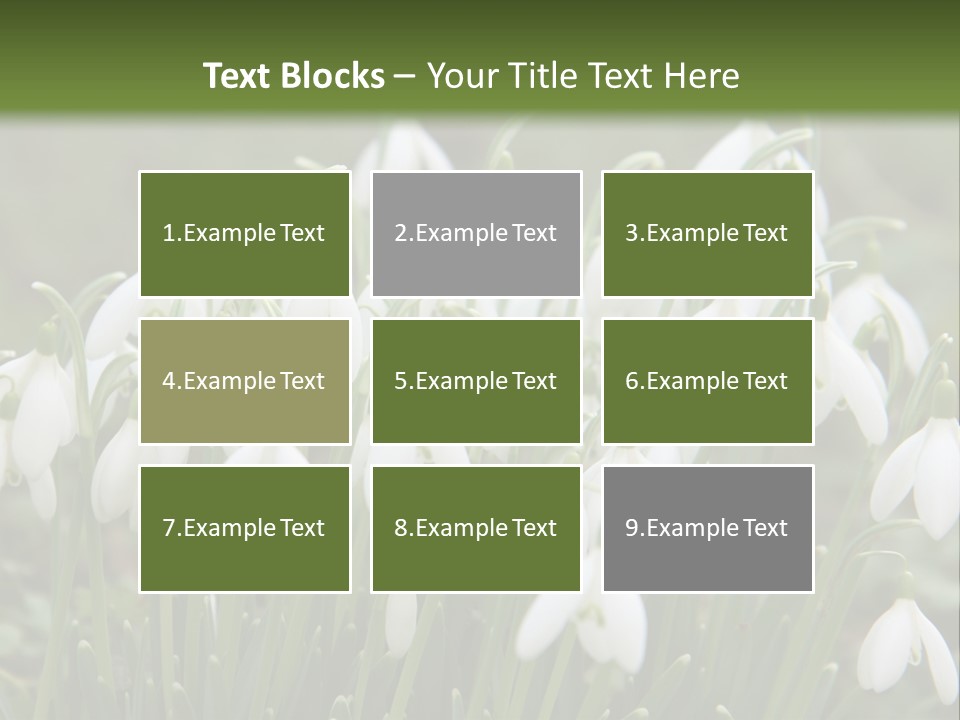 Text Blocks – Your Title Text Here

1.Example Text

2.Example Text

3.Example Text

4.Example Text

5.Example Text

6.Example Text

7.Example Text

8.Example Text

9.Example Text